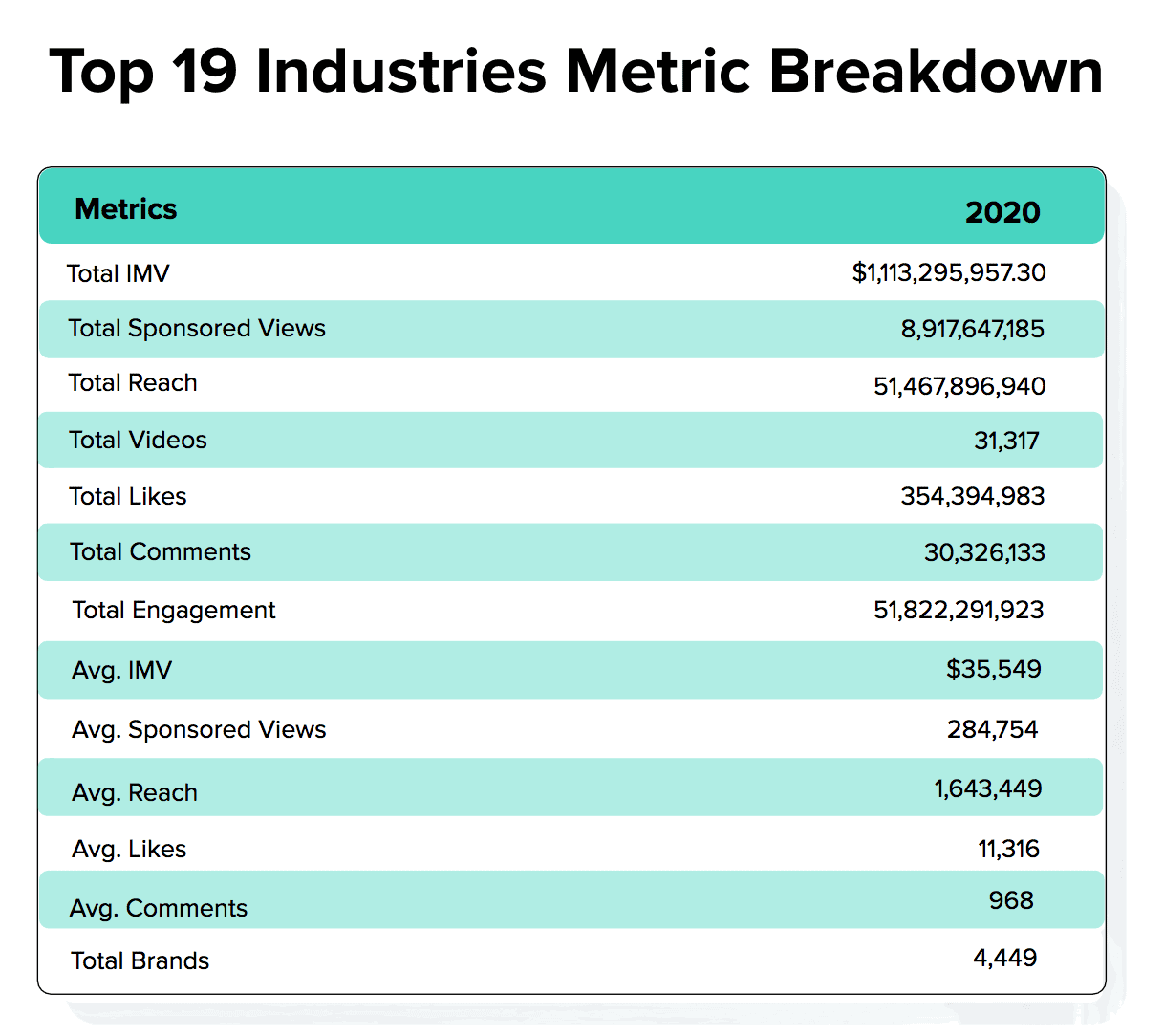 Top 19 Industries Metric Breakdown

| Metrics | 2020 |
|---|---|
| Total IMV | \$1,113,295,957.30 |
| Total Sponsored Views | 8,917,647,185 |
| Total Reach | 51,467,896,940 |
| Total Videos | 31,317 |
| Total Likes | 354,394,983 |
| Total Comments | 30,326,133 |
| Total Engagement | 51,822,291,923 |
| Avg. IMV | \$35,549 |
| Avg. Sponsored Views | 284,754 |
| Avg. Reach | 1,643,449 |
| Avg. Likes | 11,316 |
| Avg. Comments | 968 |
| Total Brands | 4,449 |